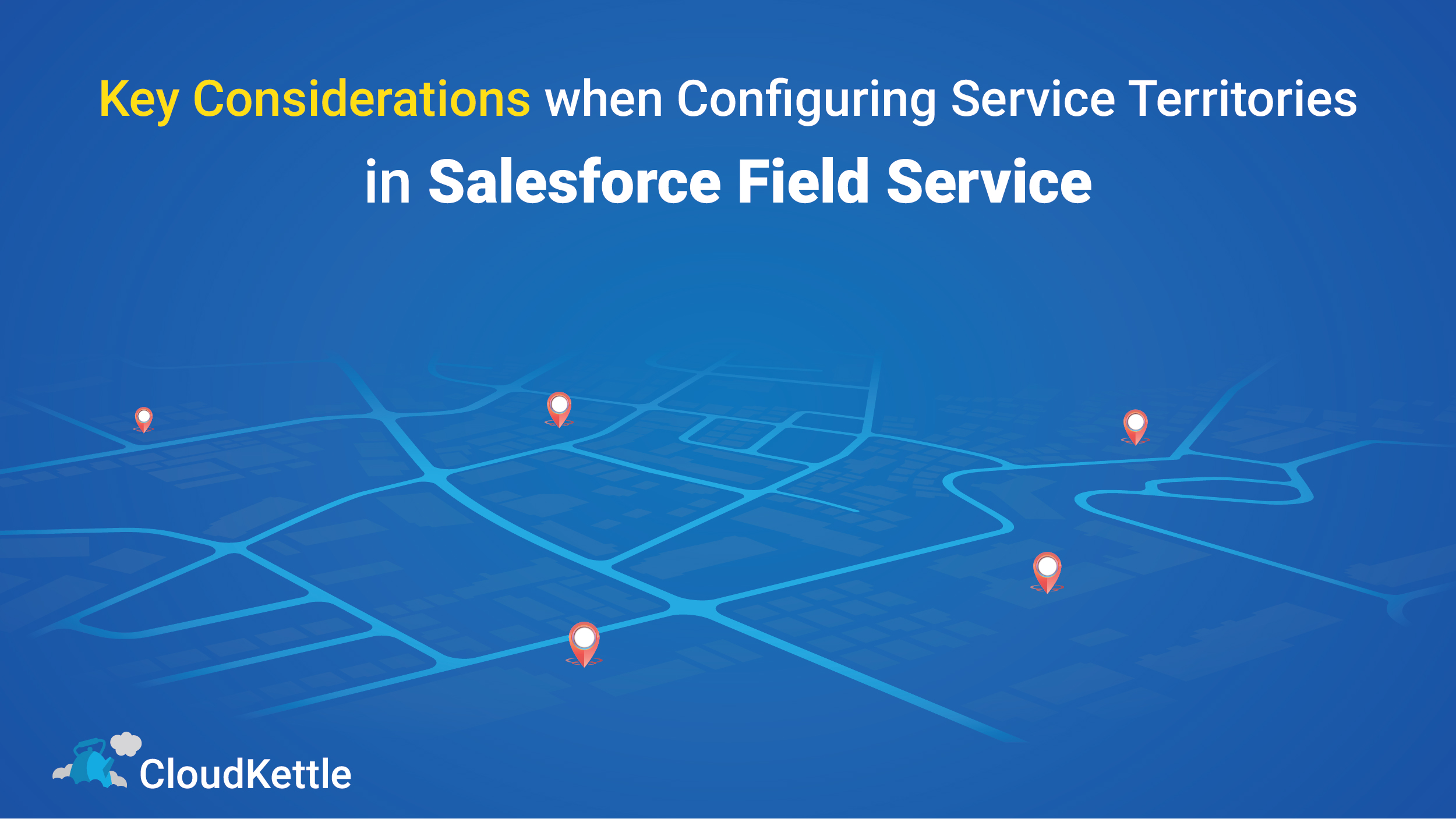 Key Considerations when Configuring Service Territories in Salesforce Field Service

CloudKettle